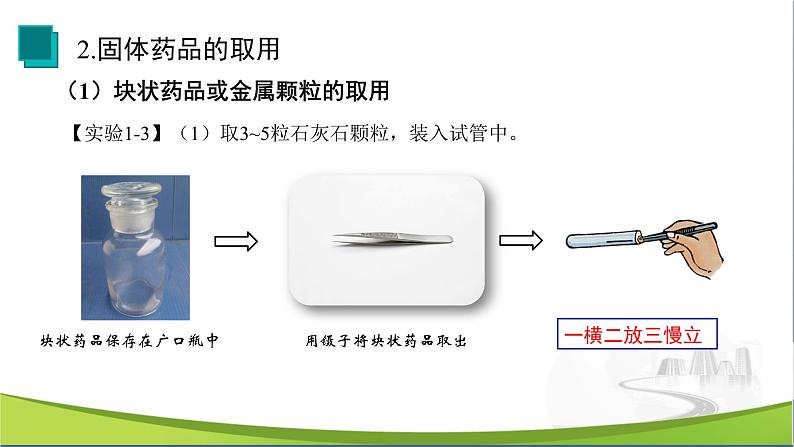 2.固体药品的取用

（1）块状药品或金属颗粒的取用

【实验1-3】（1）取3~5粒石灰石颗粒，装入试管中。

块状药品保存在广口瓶中

用镊子将块状药品取出

一横二放三慢立